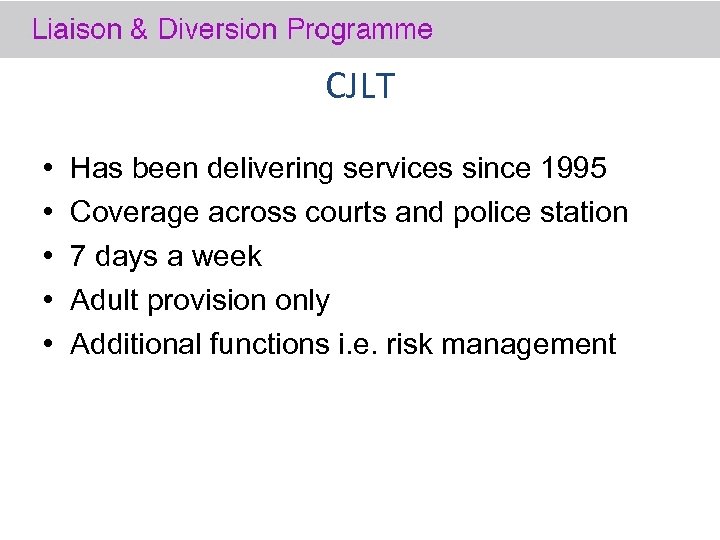 Liaison & Diversion Programme

CJLT

• Has been delivering services since 1995
• Coverage across courts and police station
• 7 days a week
• Adult provision only
• Additional functions i.e. risk management